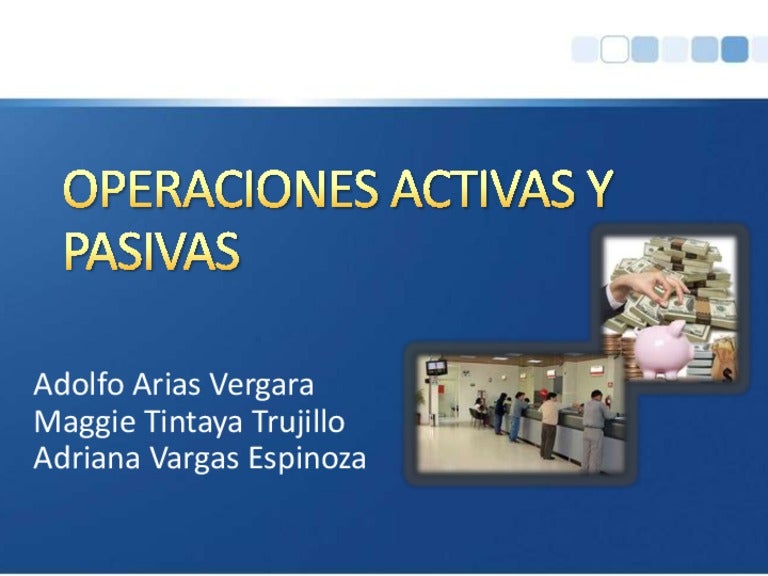 OPERACIONES ACTIVAS Y PASIVAS

Adolfo Arias Vergara
Maggie Tintaya Trujillo
Adriana Vargas Espinoza